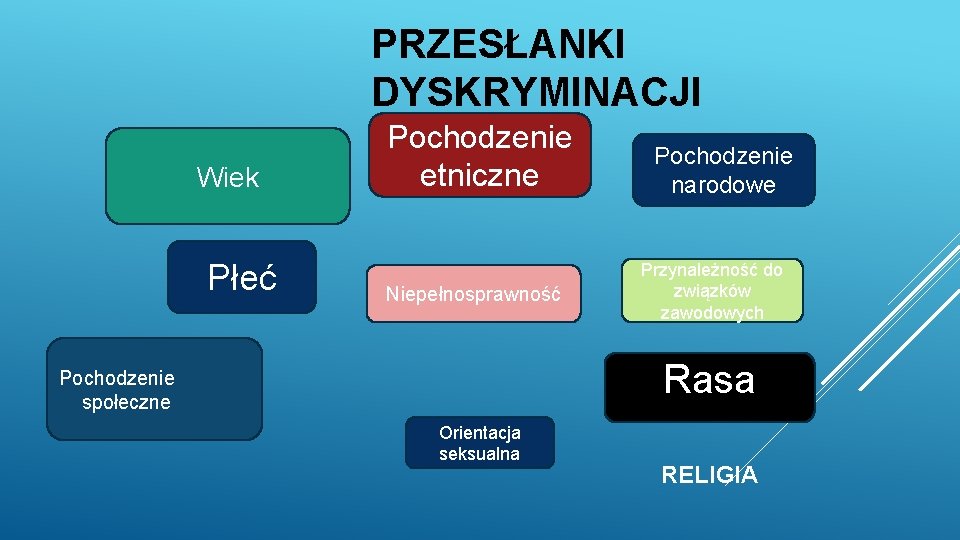 PRZESŁANKI DYSKRYMINACJI

Wiek

Pochodzenie etniczne

Pochodzenie narodowe

Płeć

Niepełnosprawność

Przynależność do związków zawodowych

Pochodzenie społeczne

Rasa

Orientacja seksualna

RELIGIA